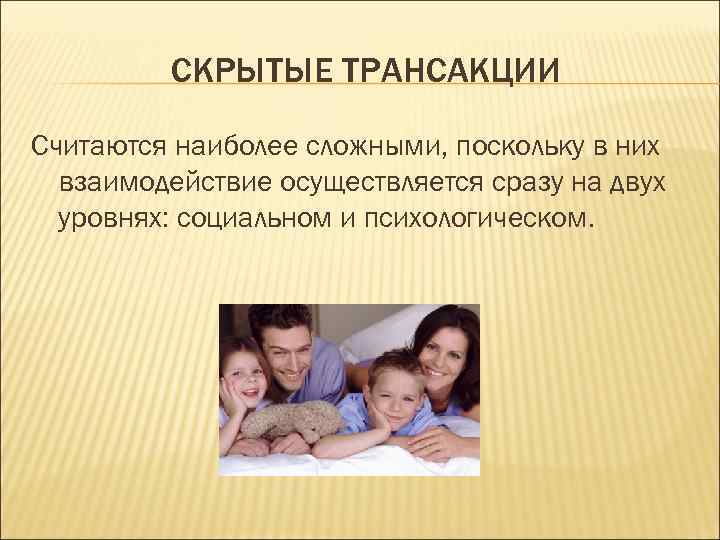 СКРЫТЫЕ ТРАНСАКЦИИ

Считаются наиболее сложными, поскольку в них взаимодействие осуществляется сразу на двух уровнях: социальном и психологическом.